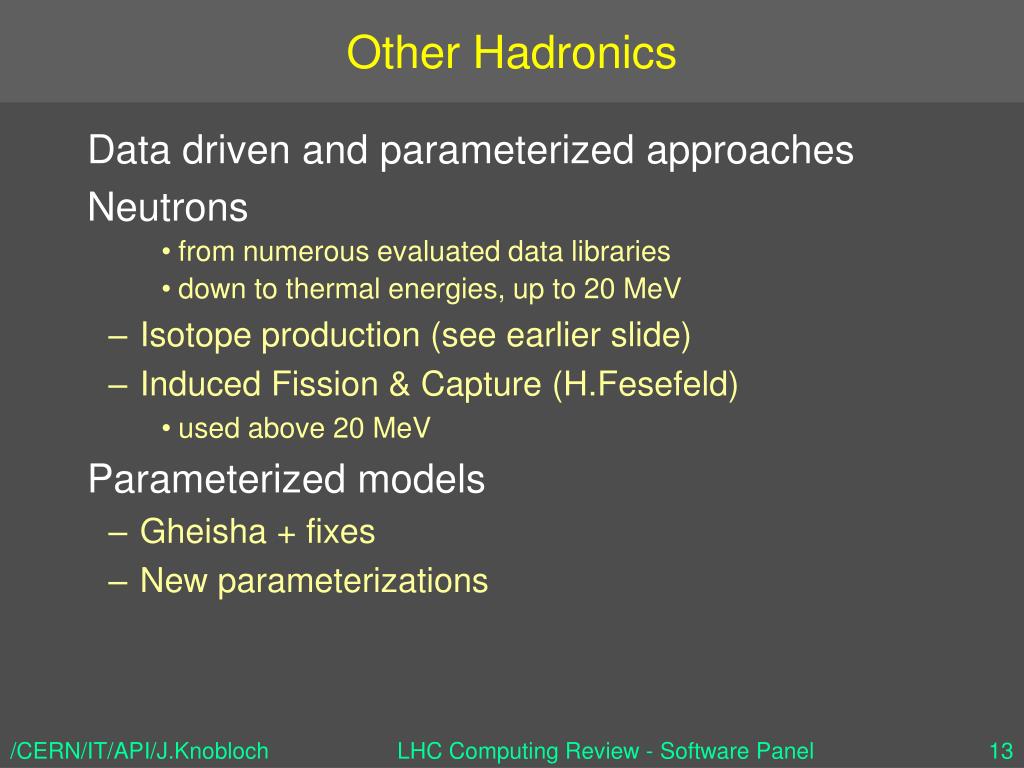 Other Hadronics

Data driven and parameterized approaches

Neutrons

• from numerous evaluated data libraries
• down to thermal energies, up to 20 MeV

– Isotope production (see earlier slide)
– Induced Fission & Capture (H.Fesefeld)

• used above 20 MeV

Parameterized models

– Gheisha + fixes
– New parameterizations

/CERN/IT/API/J.Knobloch

LHC Computing Review - Software Panel

13